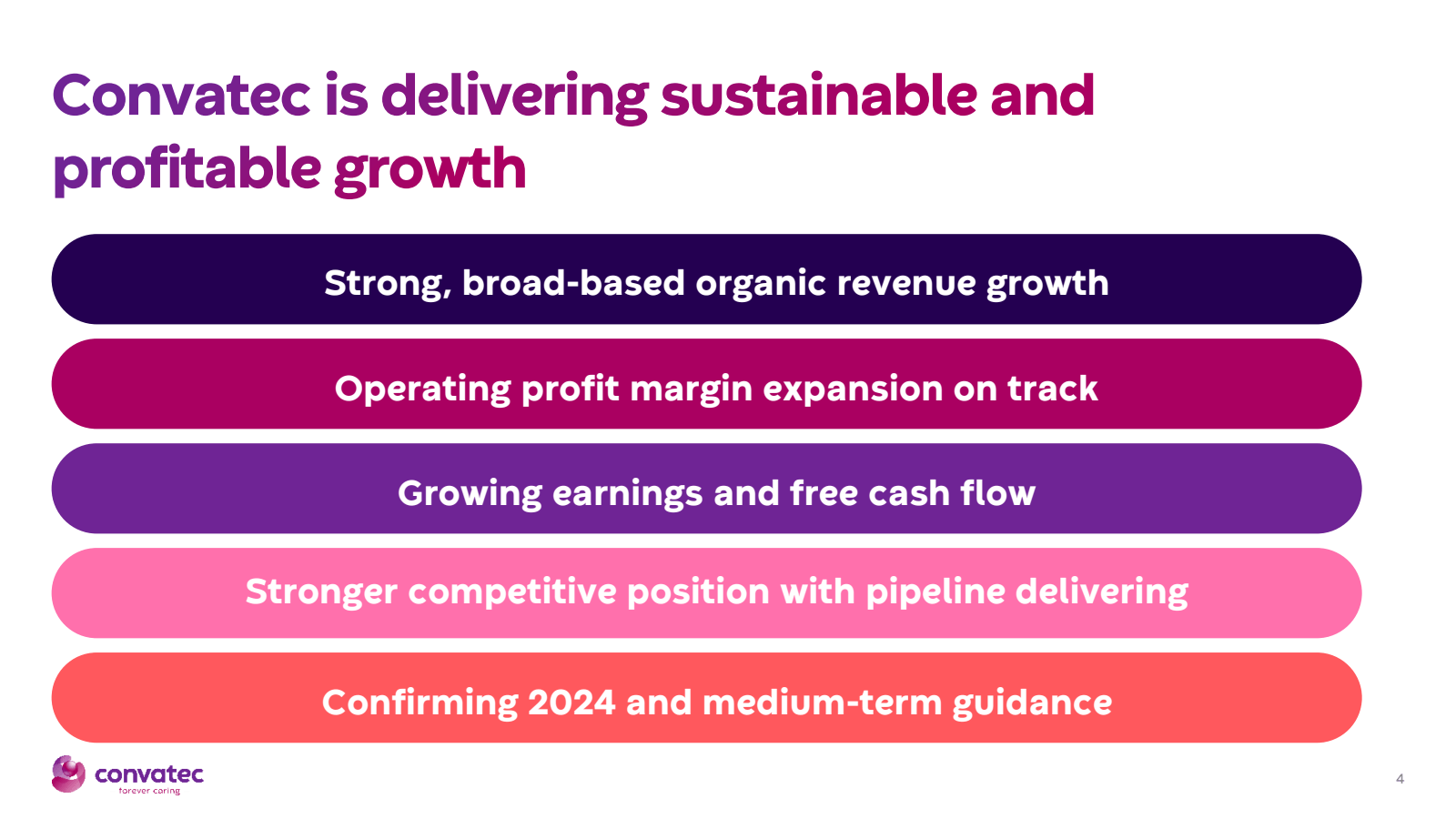 Convatec is delivering sustainable and profitable growth

Strong, broad-based organic revenue growth

Operating profit margin expansion on track

Growing earnings and free cash flow

Stronger competitive position with pipeline delivering

Confirming 2024 and medium-term guidance

convatec
forever caring

4